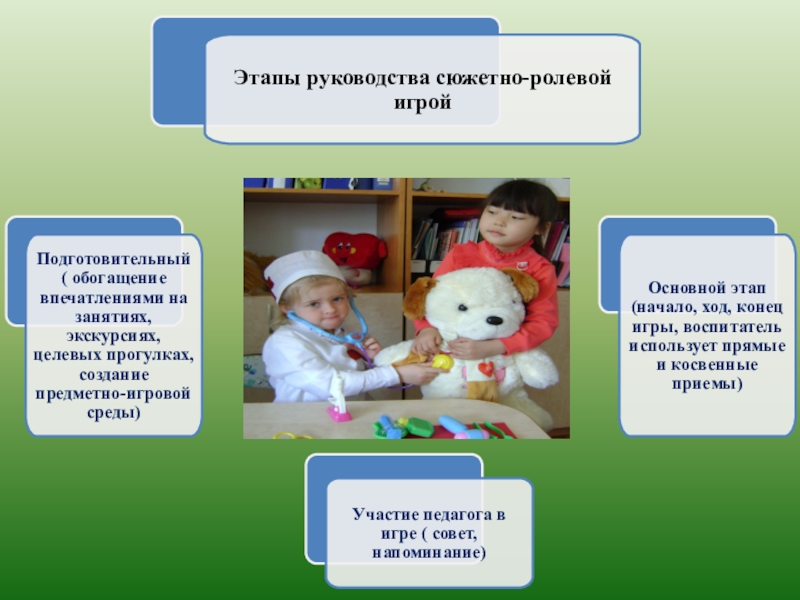 Этапы руководства сюжетно-ролевой игрой

Подготовительный ( обогащение впечатлениями на занятиях, экскурсиях, целевых прогулках, создание предметно-игровой среды)

Основной этап (начало, ход, конец игры, воспитатель использует прямые и косвенные приемы)

Участие педагога в игре ( совет, напоминание)